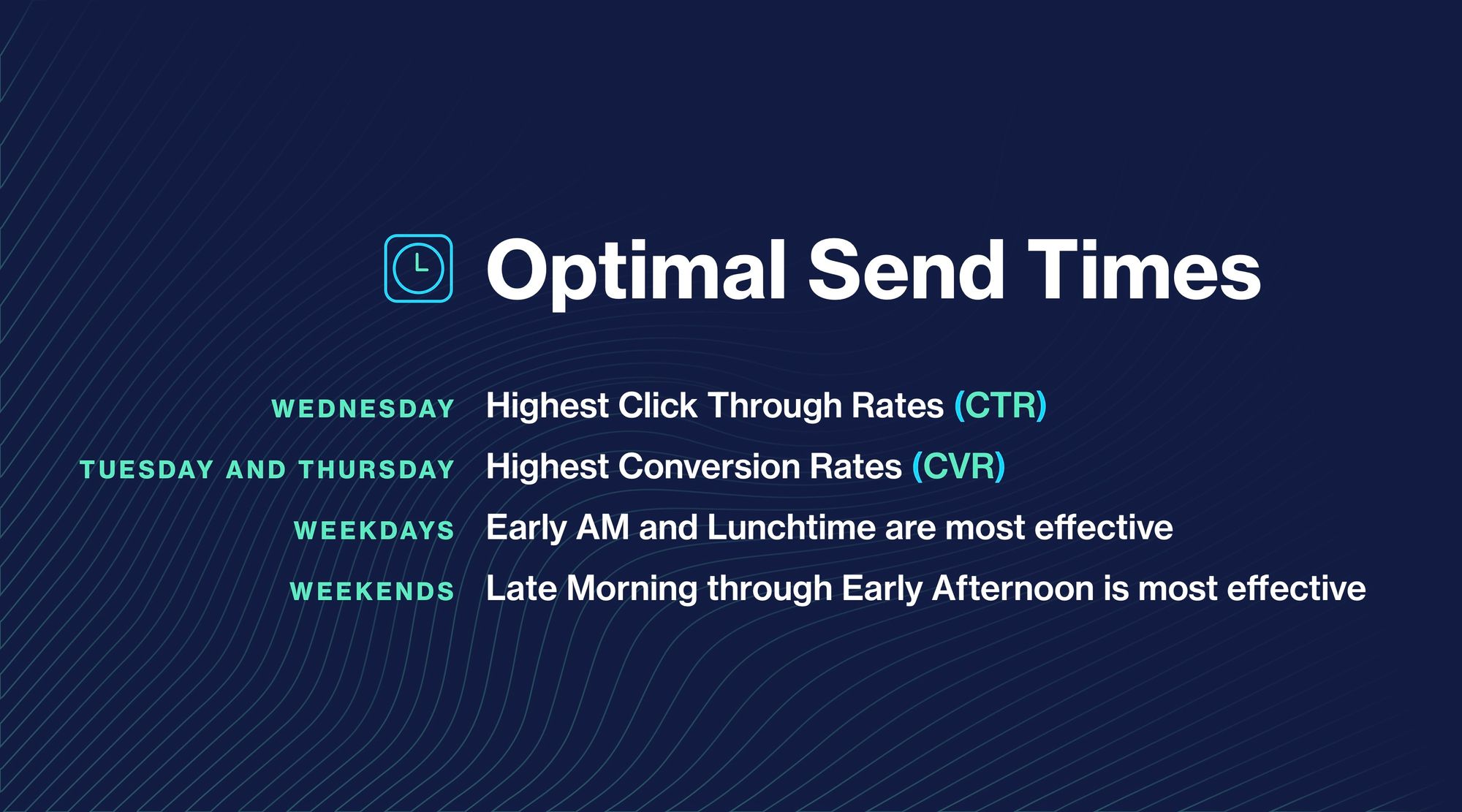 Optimal Send Times

WEDNESDAY Highest Click Through Rates (CTR)

TUESDAY AND THURSDAY Highest Conversion Rates (CVR)

WEEKDAYS Early AM and Lunchtime are most effective

WEEKENDS Late Morning through Early Afternoon is most effective